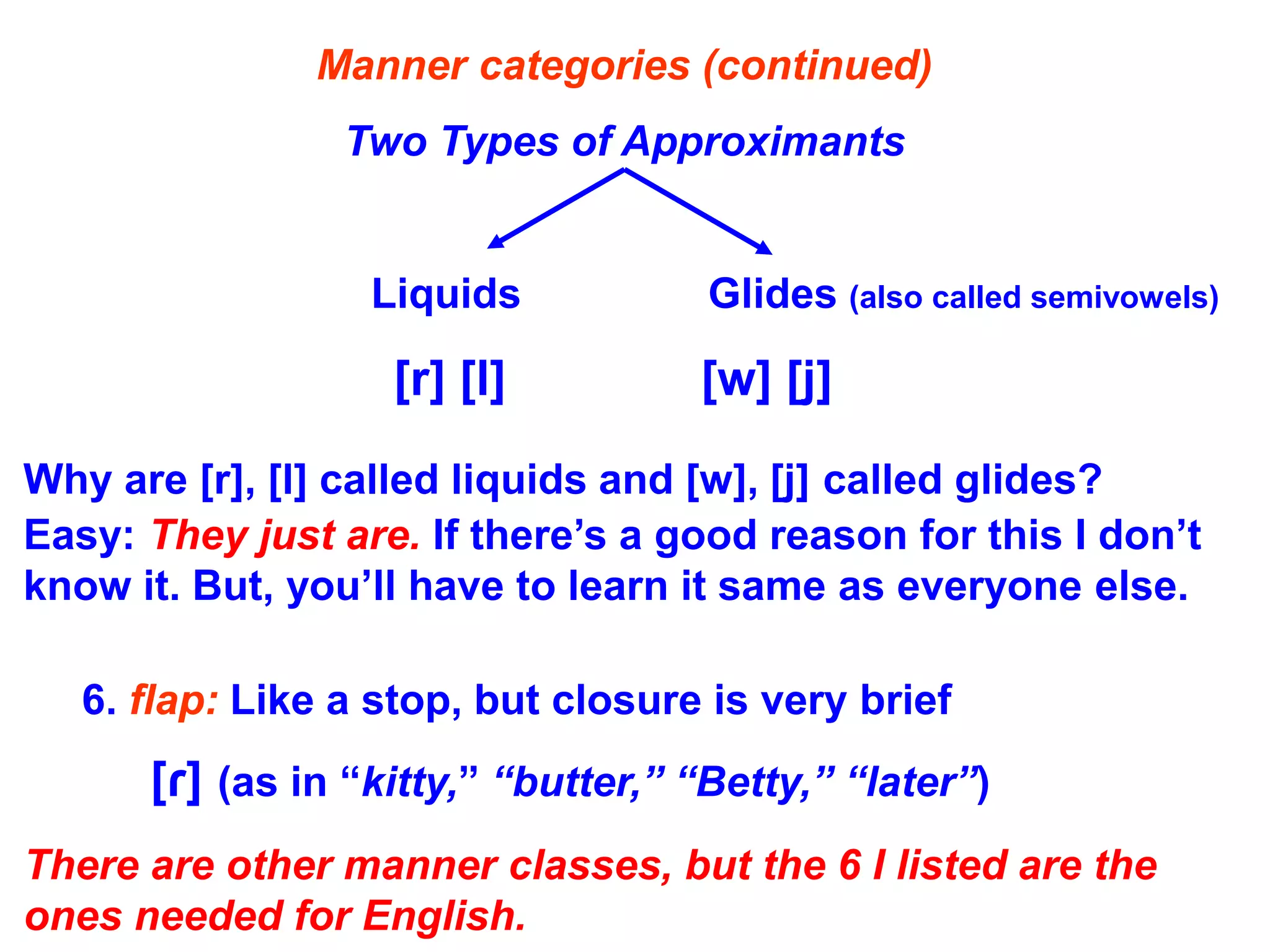 Manner categories (continued)

Two Types of Approximants

Liquids

Glides (also called semivowels)

[r] [l]

[w] [j]

Why are [r], [l] called liquids and [w], [j] called glides? Easy: They just are. If there’s a good reason for this I don’t know it. But, you’ll have to learn it same as everyone else.

6. flap: Like a stop, but closure is very brief

[ɾ] (as in “kitty,” “butter,” “Betty,” “later”)

There are other manner classes, but the 6 I listed are the ones needed for English.